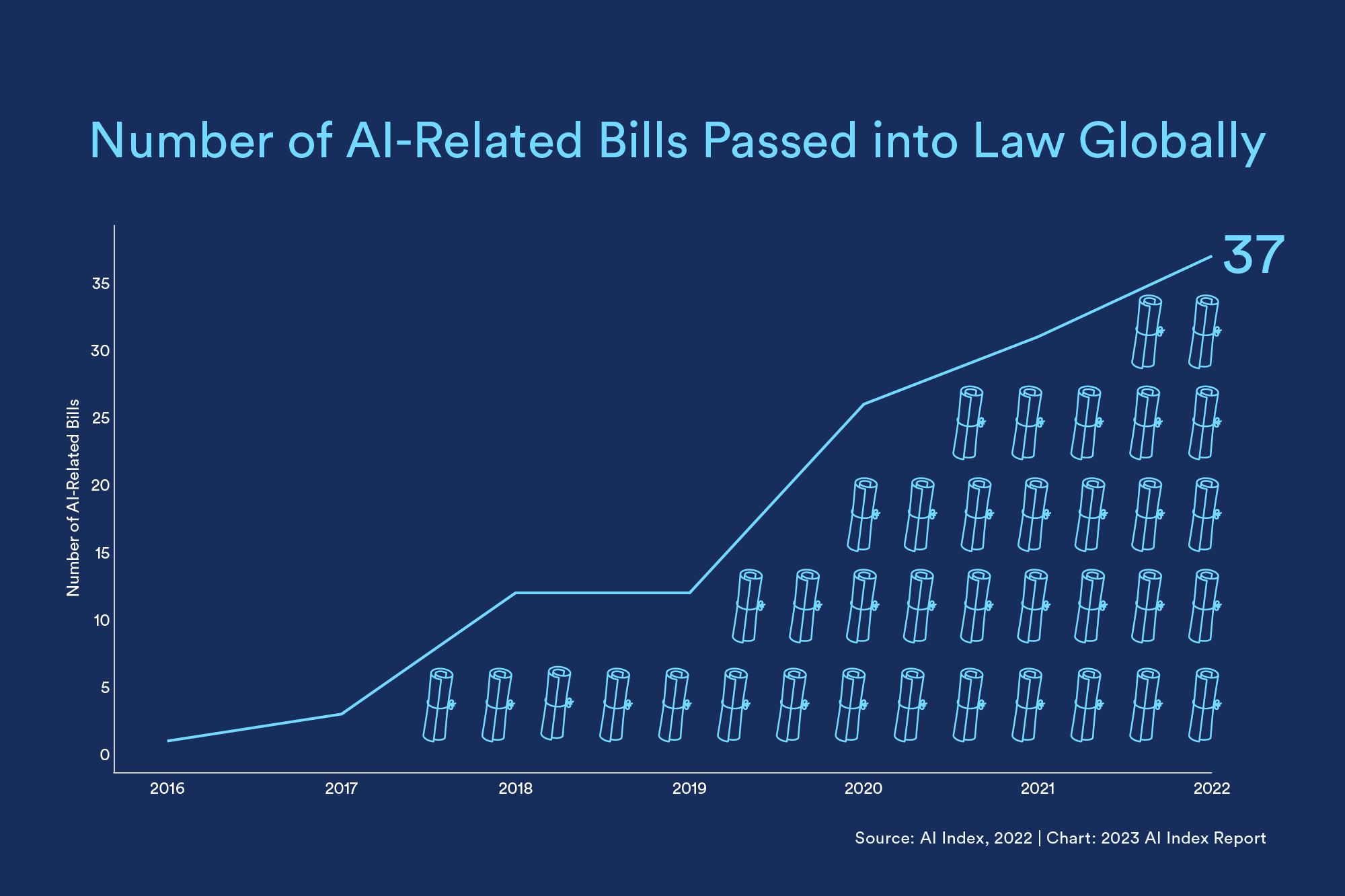 Number of AI-Related Bills Passed into Law Globally

37

Number of AI-Related Bills

35
30
25
20
15
10
5
0

2016
2017
2018
2019
2020
2021
2022

Source: AI Index, 2022 | Chart: 2023 AI Index Report